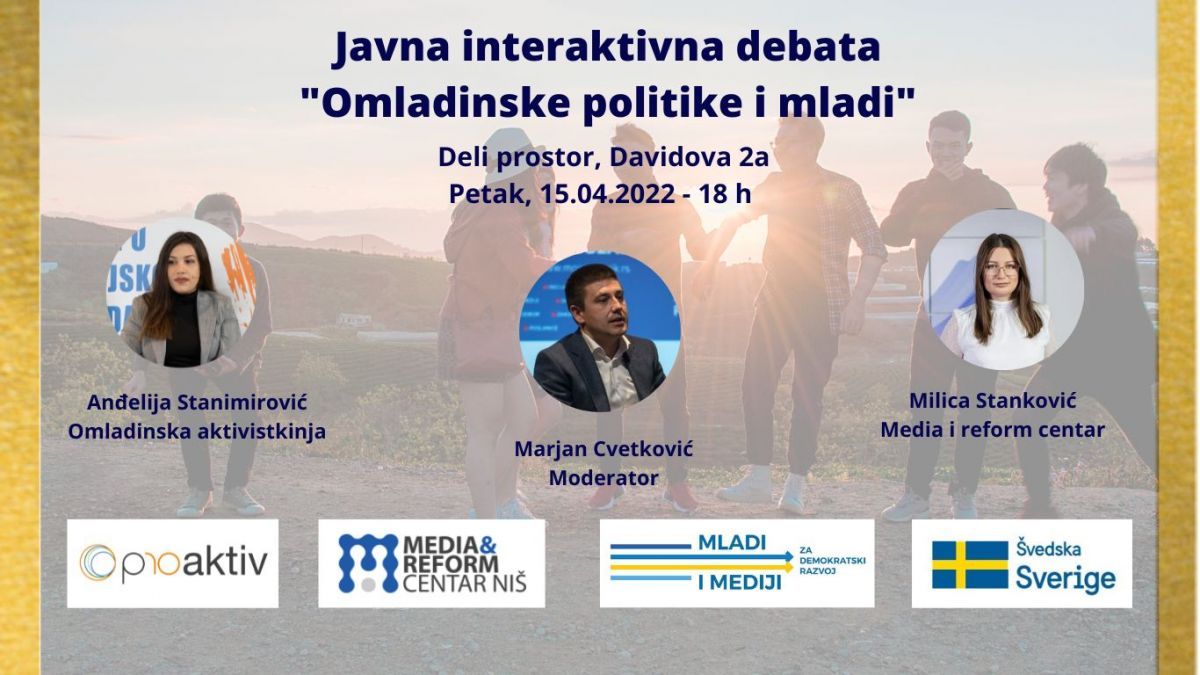 Javna interaktivna debata
"Omladinske politike i mladi"

Deli prostor, Davidova 2a
Petak, 15.04.2022 - 18 h

Anđelija Stanimirović
Omladinska aktivistkinja

Marjan Cvetković
Moderator

Milica Stanković
Media i reform centar

proaktiv

MEDIA & REFORM CENTAR NIŠ

MLADI I MEDIJI ZA DEMOKRATSKI RAZVOJ

Švedska Sverige